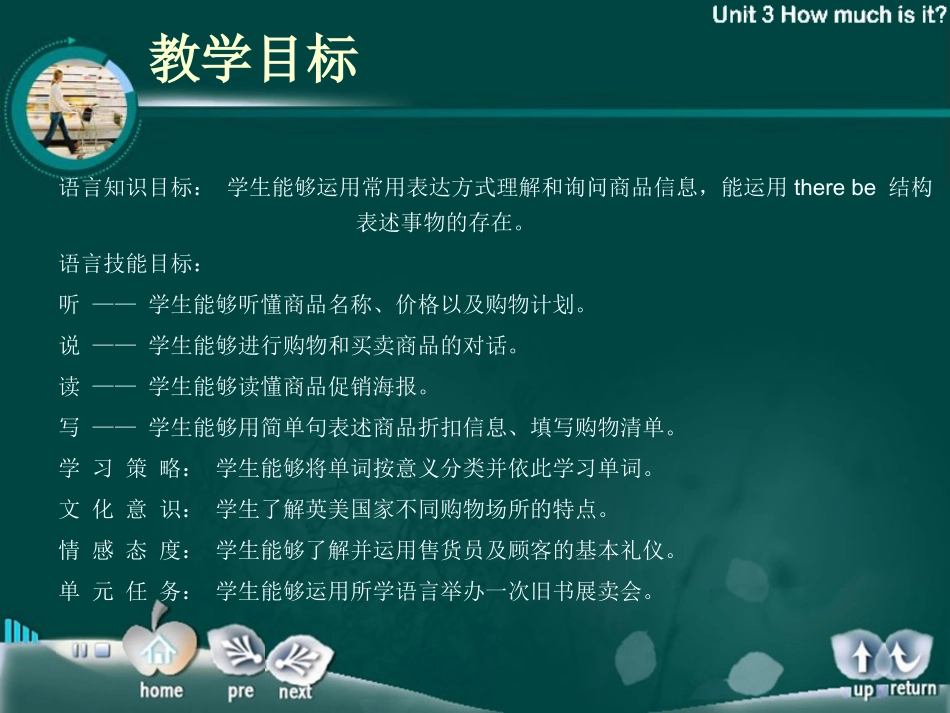 Unit 3 How much is it?

教学目标

语言知识目标： 学生能够运用常用表达方式理解和询问商品信息，能运用 there be 结构表述事物的存在。

语言技能目标：

听 —— 学生能够听懂商品名称、价格以及购物计划。

说 —— 学生能够进行购物和买卖商品的对话。

读 —— 学生能够读懂商品促销海报。

写 —— 学生能够用简单句表述商品折扣信息、填写购物清单。

学 习 策 略： 学生能够将单词按意义分类并依此学习单词。

文 化 意 识： 学生了解英美国家不同购物场所的特点。

情 感 态 度： 学生能够了解并运用售货员及顾客的基本礼仪。

单 元 任 务： 学生能够运用所学语言举办一次旧书展卖会。

home pre next

up return